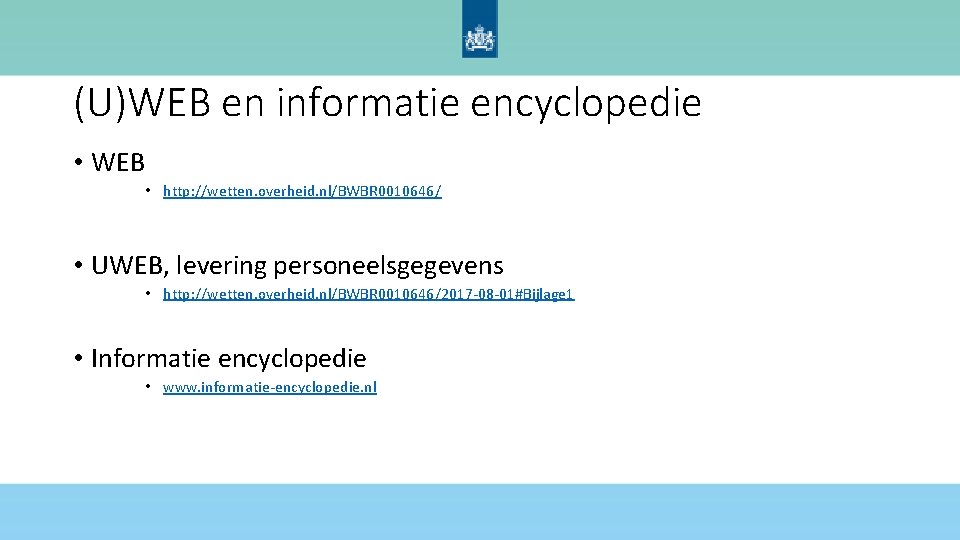 (U)WEB en informatie encyclopedie

• WEB

• http://wetten.overheid.nl/BWBR0010646/

• UWEB, levering personeelsgegevens

• http://wetten.overheid.nl/BWBR0010646/2017-08-01#Bijlage1

• Informatie encyclopedie

• www.informatie-encyclopedie.nl